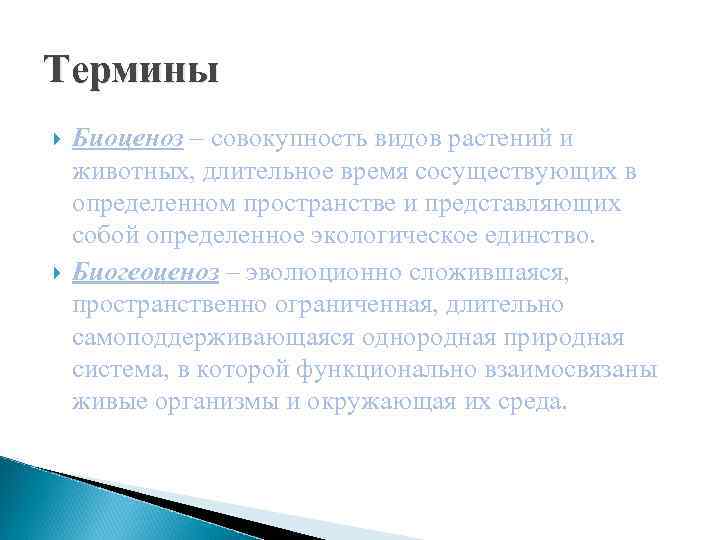 Термины

Биоценоз – совокупность видов растений и животных, длительное время сосуществующих в определенном пространстве и представляющих собой определенное экологическое единство.

Биогеоценоз – эволюционно сложившаяся, пространственно ограниченная, длительно самоподдерживающаяся однородная природная система, в которой функционально взаимосвязаны живые организмы и окружающая их среда.